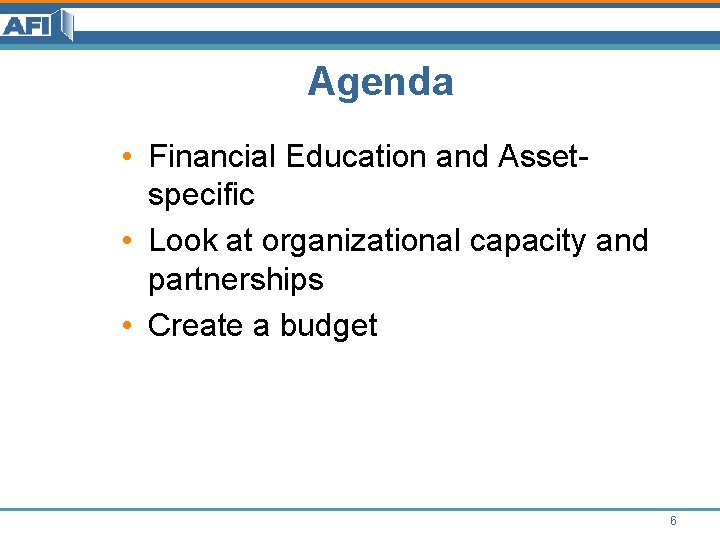 AFI

Agenda

• Financial Education and Asset-specific
• Look at organizational capacity and partnerships
• Create a budget

6